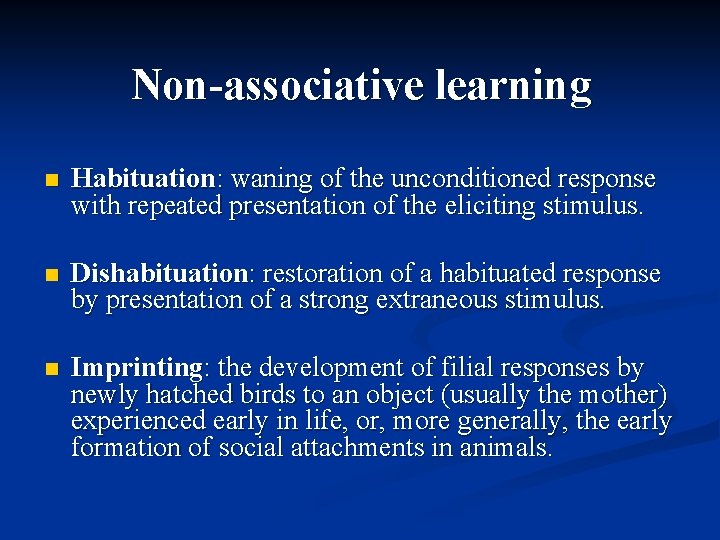 Non-associative learning

Habituation: waning of the unconditioned response with repeated presentation of the eliciting stimulus.

Dishabituation: restoration of a habituated response by presentation of a strong extraneous stimulus.

Imprinting: the development of filial responses by newly hatched birds to an object (usually the mother) experienced early in life, or, more generally, the early formation of social attachments in animals.